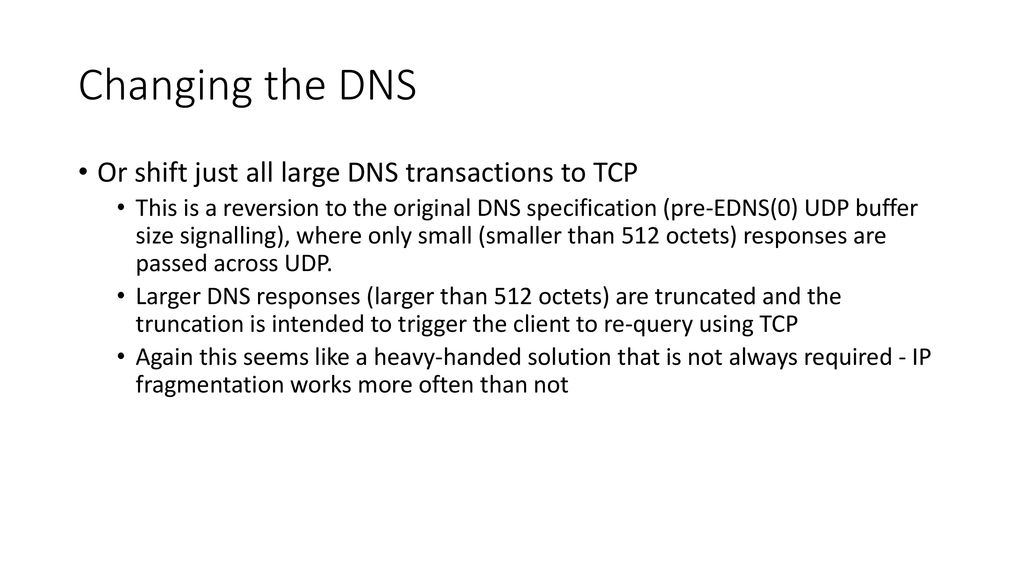 Changing the DNS

• Or shift just all large DNS transactions to TCP
  • This is a reversion to the original DNS specification (pre-EDNS(0) UDP buffer size signalling), where only small (smaller than 512 octets) responses are passed across UDP.
  • Larger DNS responses (larger than 512 octets) are truncated and the truncation is intended to trigger the client to re-query using TCP
  • Again this seems like a heavy-handed solution that is not always required - IP fragmentation works more often than not